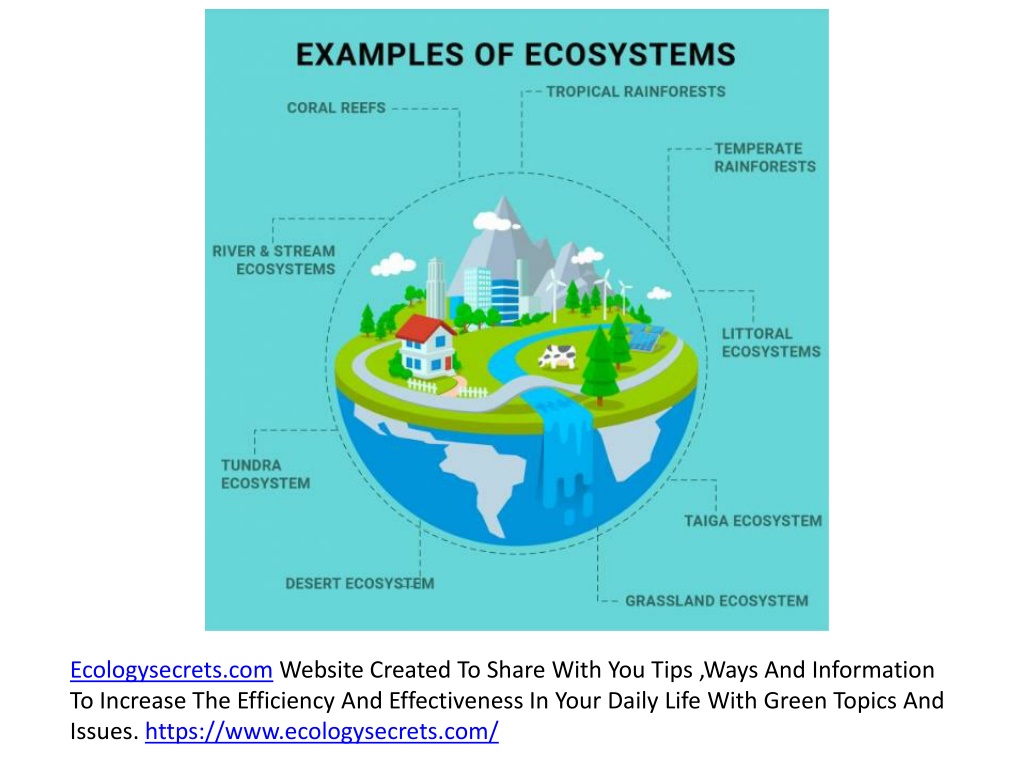 EXAMPLES OF ECOSYSTEMS

CORAL REEFS

TROPICAL RAINFORESTS

TEMPERATE RAINFORESTS

RIVER & STREAM ECOSYSTEMS

LITTORAL ECOSYSTEMS

TUNDRA ECOSYSTEM

TAIGA ECOSYSTEM

DESERT ECOSYSTEM

GRASSLAND ECOSYSTEM

Ecologysecrets.com Website Created To Share With You Tips ,Ways And Information To Increase The Efficiency And Effectiveness In Your Daily Life With Green Topics And Issues. https://www.ecologysecrets.com/